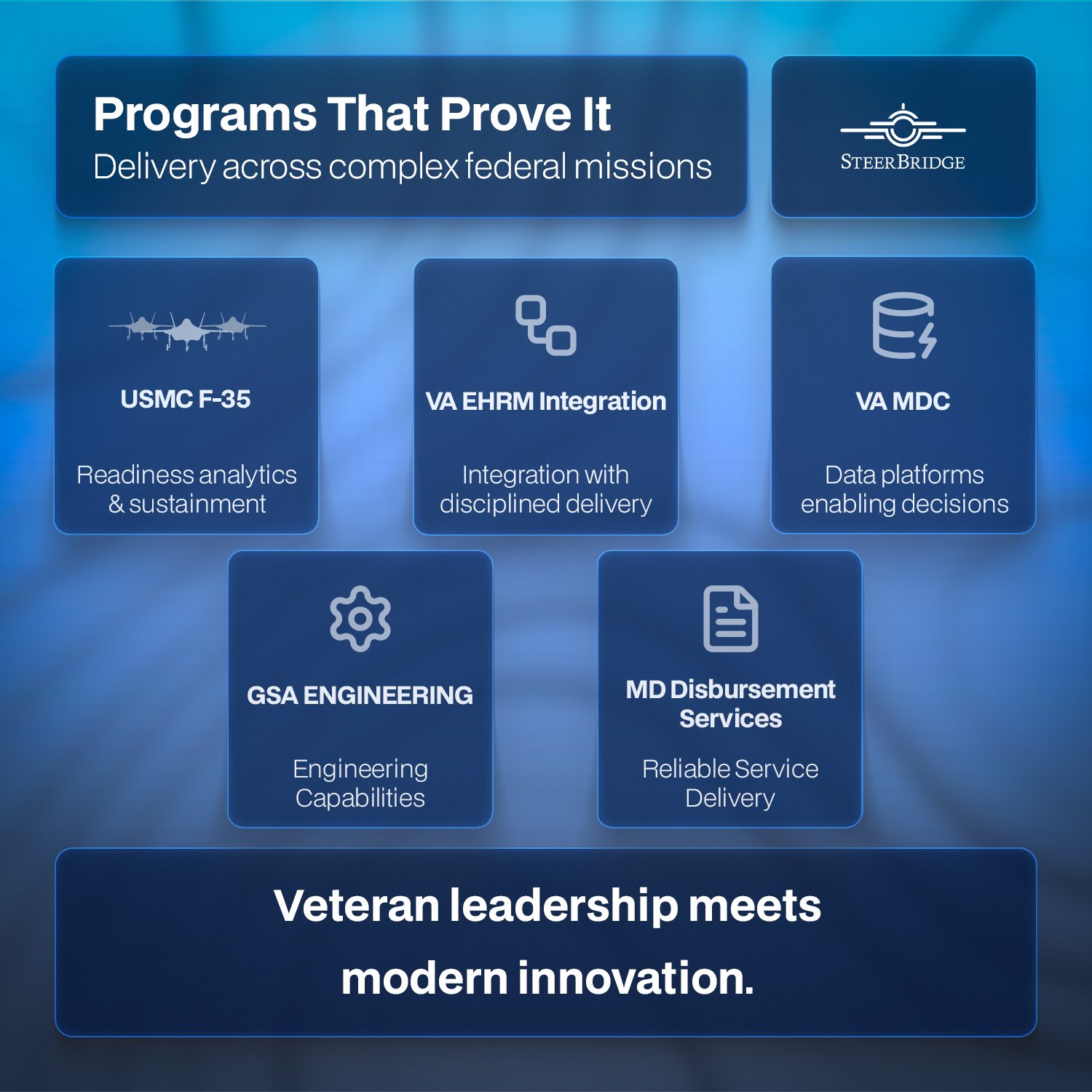 Programs That Prove It
Delivery across complex federal missions

STEERBRIDGE

USMC F-35

Readiness analytics & sustainment

VA EHRM Integration

Integration with disciplined delivery

VA MDC

Data platforms enabling decisions

GSA ENGINEERING

Engineering Capabilities

MD Disbursement Services

Reliable Service Delivery

Veteran leadership meets modern innovation.